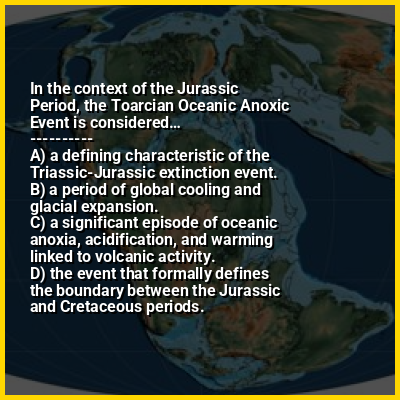 In the context of the Jurassic Period, the Toarcian Oceanic Anoxic Event is considered...
----------
A) a defining characteristic of the Triassic-Jurassic extinction event.
B) a period of global cooling and glacial expansion.
C) a significant episode of oceanic anoxia, acidification, and warming linked to volcanic activity.
D) the event that formally defines the boundary between the Jurassic and Cretaceous periods.